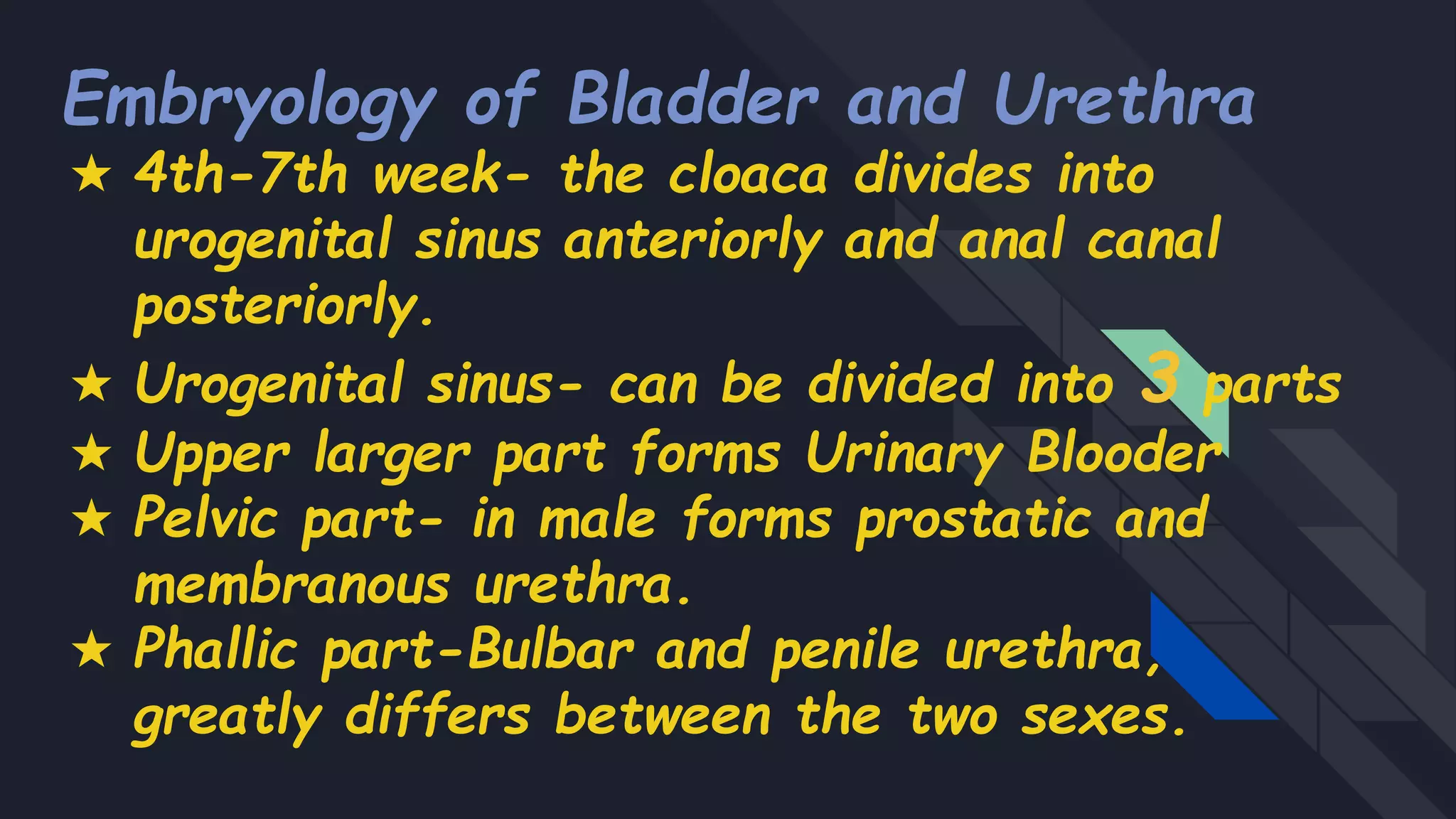 Embryology of Bladder and Urethra

★ 4th-7th week- the cloaca divides into urogenital sinus anteriorly and anal canal posteriorly.

★ Urogenital sinus- can be divided into 3 parts

★ Upper larger part forms Urinary Blooder

★ Pelvic part- in male forms prostatic and membranous urethra.

★ Phallic part-Bulbar and penile urethra, greatly differs between the two sexes.